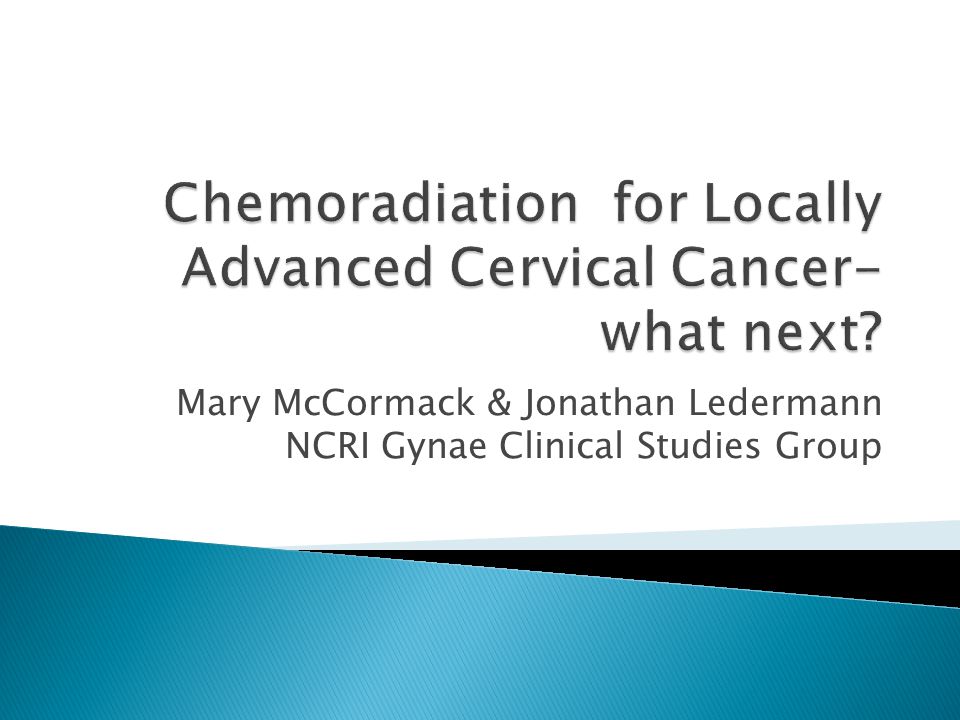 Chemoradiation  for Locally Advanced Cervical Cancer- what next?

Mary McCormack & Jonathan Ledermann
NCRI Gynae Clinical Studies Group